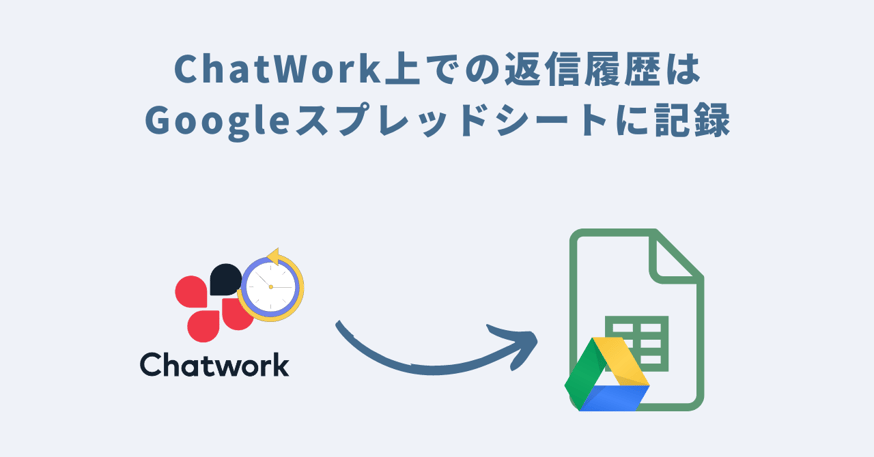 ChatWork上での返信履歴は
Googleスプレッドシートに記録

Chatwork